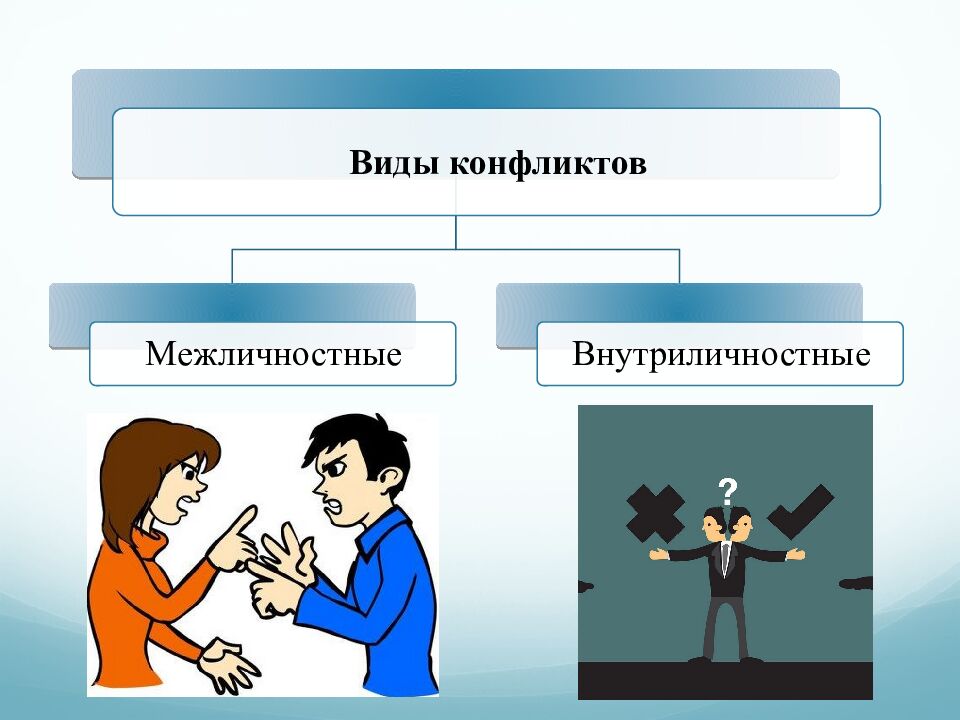 Виды конфликтов

Межличностные

Внутриличностные

?